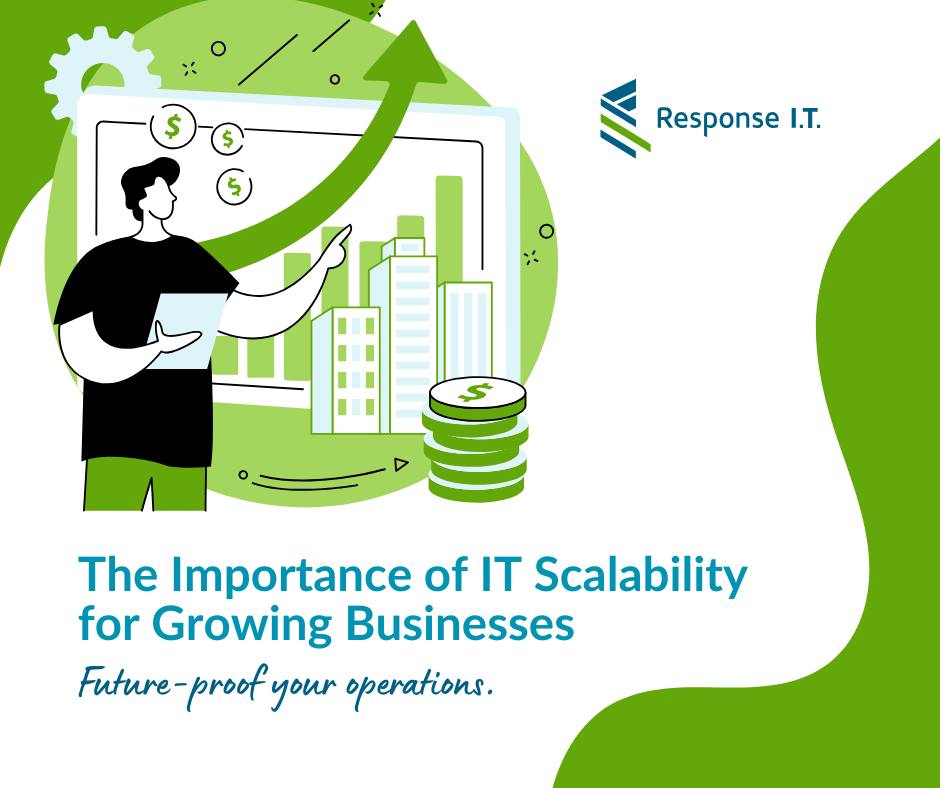 Response I.T.

The Importance of IT Scalability for Growing Businesses

Future-proof your operations.